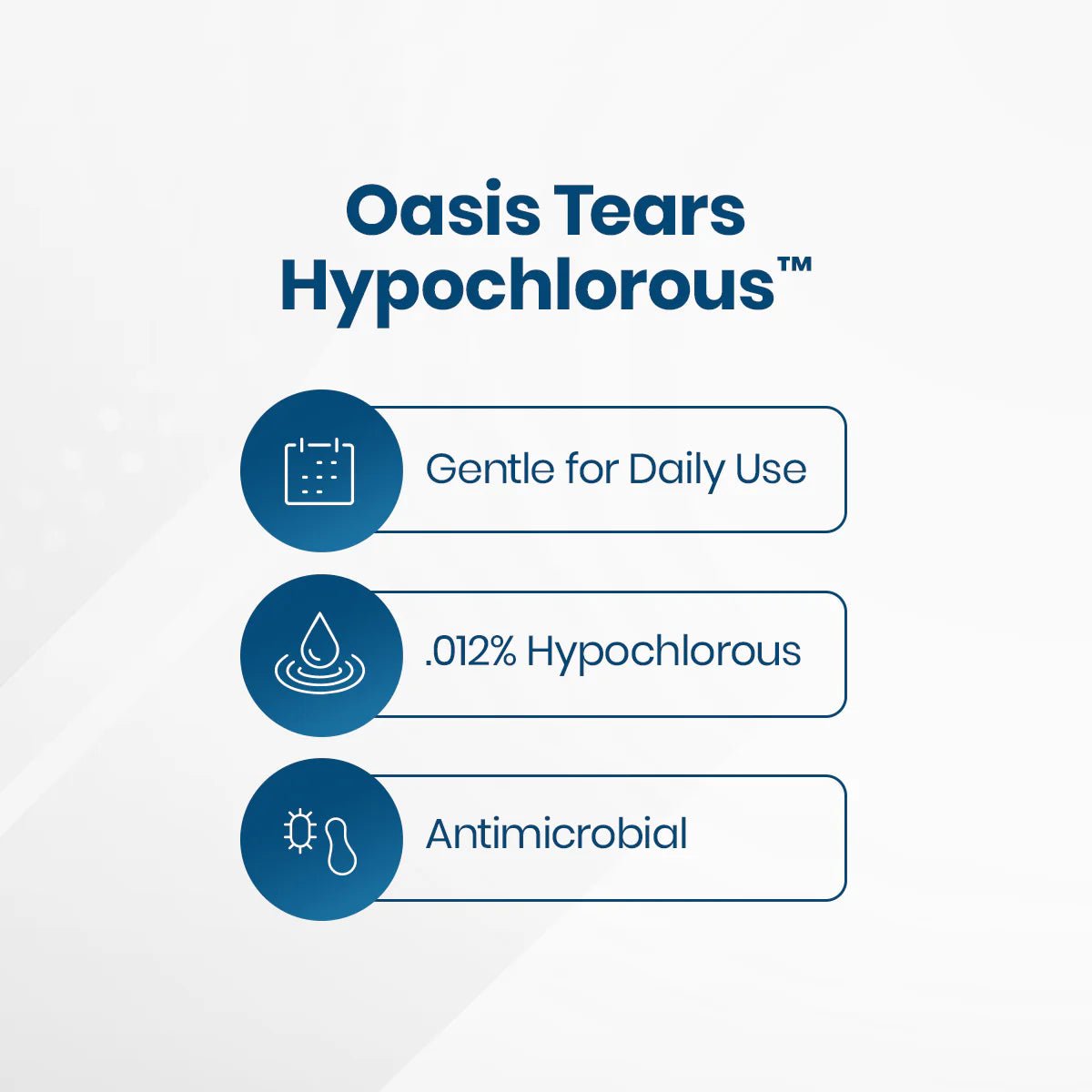 Oasis Tears Hypochlorous™

Gentle for Daily Use

.012% Hypochlorous

Antimicrobial